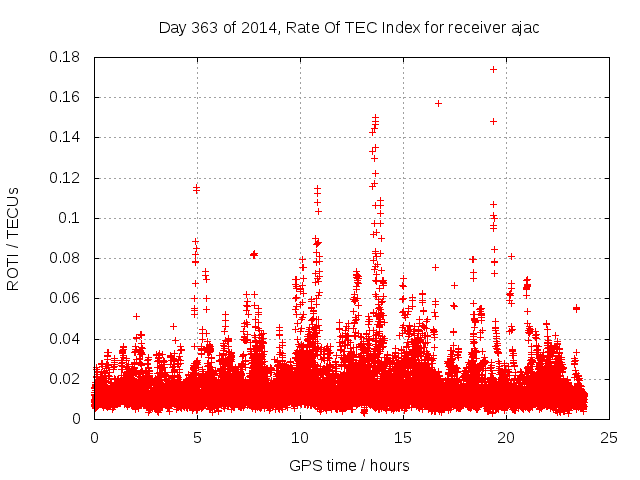 Day 363 of 2014, Rate Of TEC Index for receiver ajac

ROTI / TECUs

0.18
0.16
0.14
0.12
0.1
0.08
0.06
0.04
0.02
0

0
5
10
15
20
25

GPS time / hours